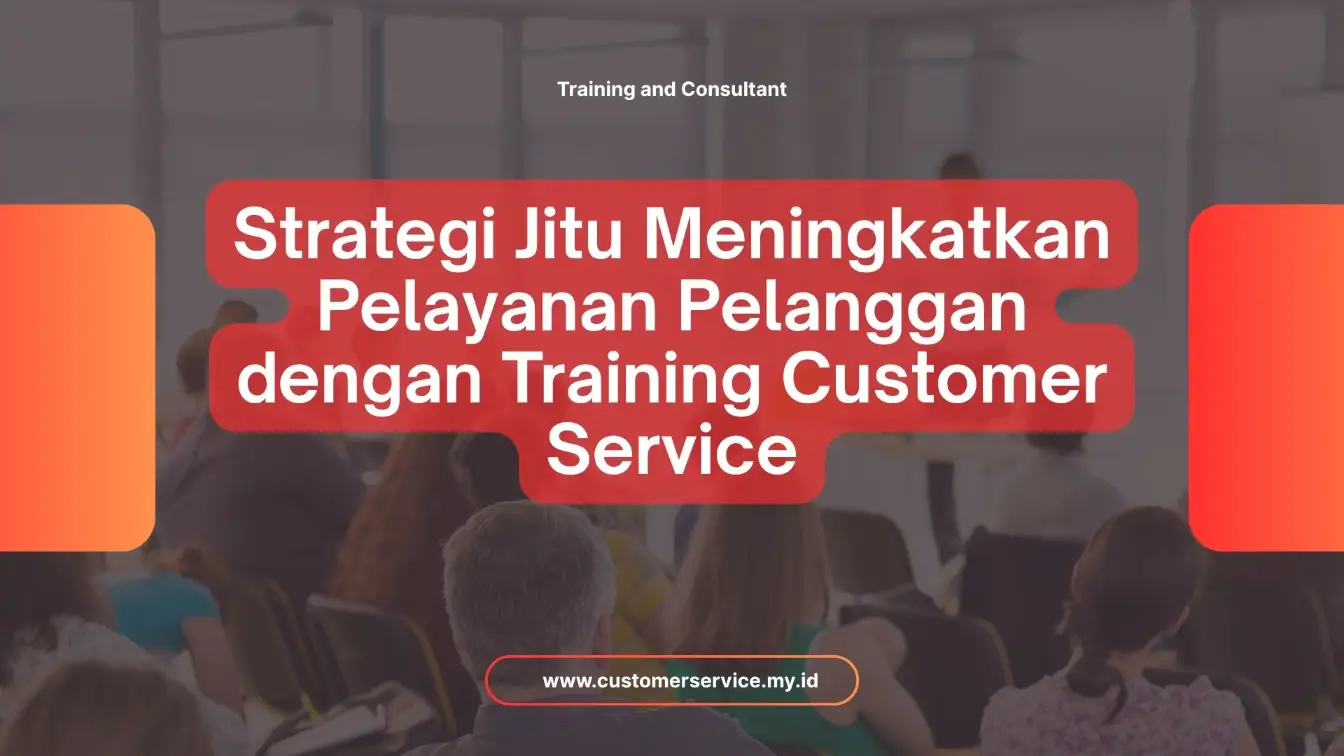 Training and Consultant

Strategi Jitu Meningkatkan Pelayanan Pelanggan dengan Training Customer Service

www.customerservice.my.id